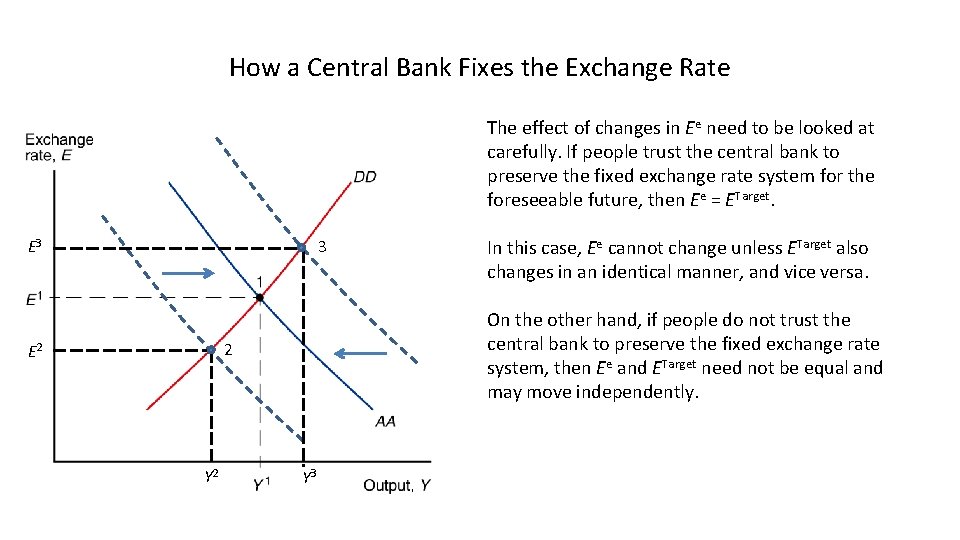 How a Central Bank Fixes the Exchange Rate

Exchange rate, $E$

$DD$

$E^3$

3

1

$E^1$

$E^2$

2

$AA$

$Y^2$

$Y^1$

$Y^3$

Output, $Y$

The effect of changes in $E^e$ need to be looked at carefully. If people trust the central bank to preserve the fixed exchange rate system for the foreseeable future, then $E^e = E^{Target}$.

In this case, $E^e$ cannot change unless $E^{Target}$ also changes in an identical manner, and vice versa.

On the other hand, if people do not trust the central bank to preserve the fixed exchange rate system, then $E^e$ and $E^{Target}$ need not be equal and may move independently.